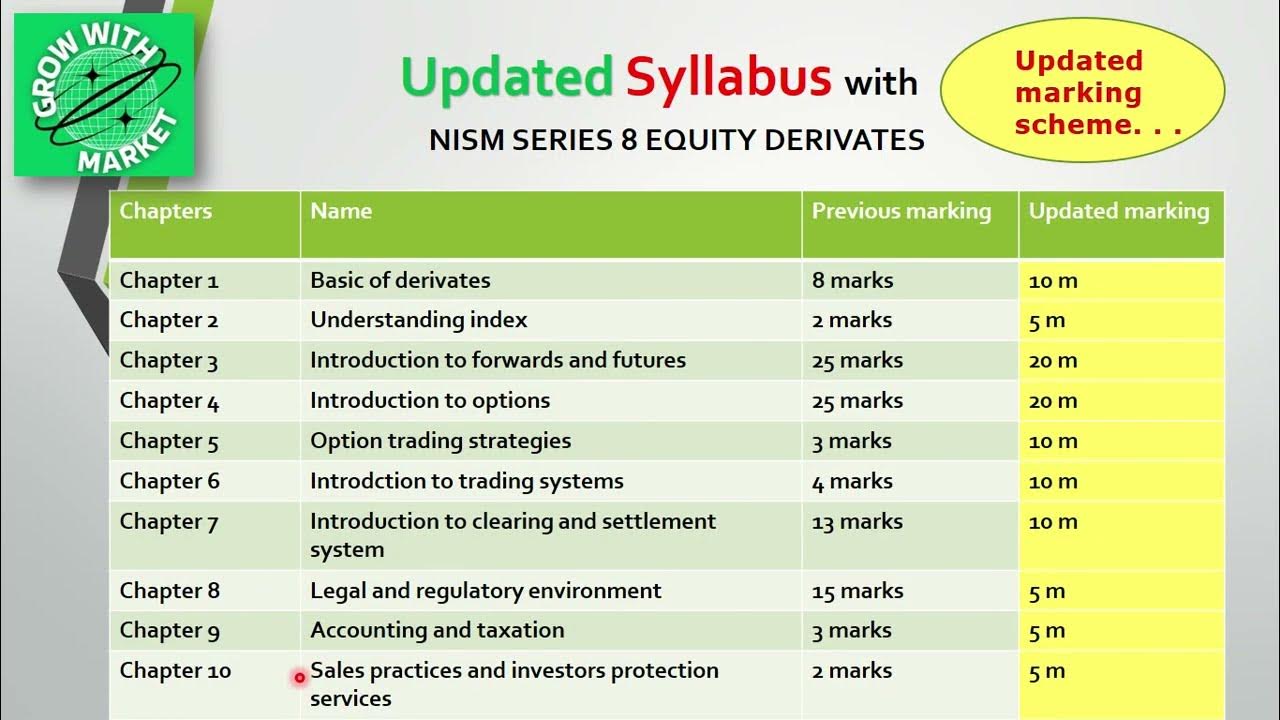 GROW WITH MARKET

Updated Syllabus with

NISM SERIES 8 EQUITY DERIVATES

Updated marking scheme. . .

| Chapters | Name | Previous marking | Updated marking |
|---|---|---|---|
| Chapter 1 | Basic of derivates | 8 marks | 10 m |
| Chapter 2 | Understanding index | 2 marks | 5 m |
| Chapter 3 | Introduction to forwards and futures | 25 marks | 20 m |
| Chapter 4 | Introduction to options | 25 marks | 20 m |
| Chapter 5 | Option trading strategies | 3 marks | 10 m |
| Chapter 6 | Introdction to trading systems | 4 marks | 10 m |
| Chapter 7 | Introduction to clearing and settlement system | 13 marks | 10 m |
| Chapter 8 | Legal and regulatory environment | 15 marks | 5 m |
| Chapter 9 | Accounting and taxation | 3 marks | 5 m |
| Chapter 10 | Sales practices and investors protection services | 2 marks | 5 m |